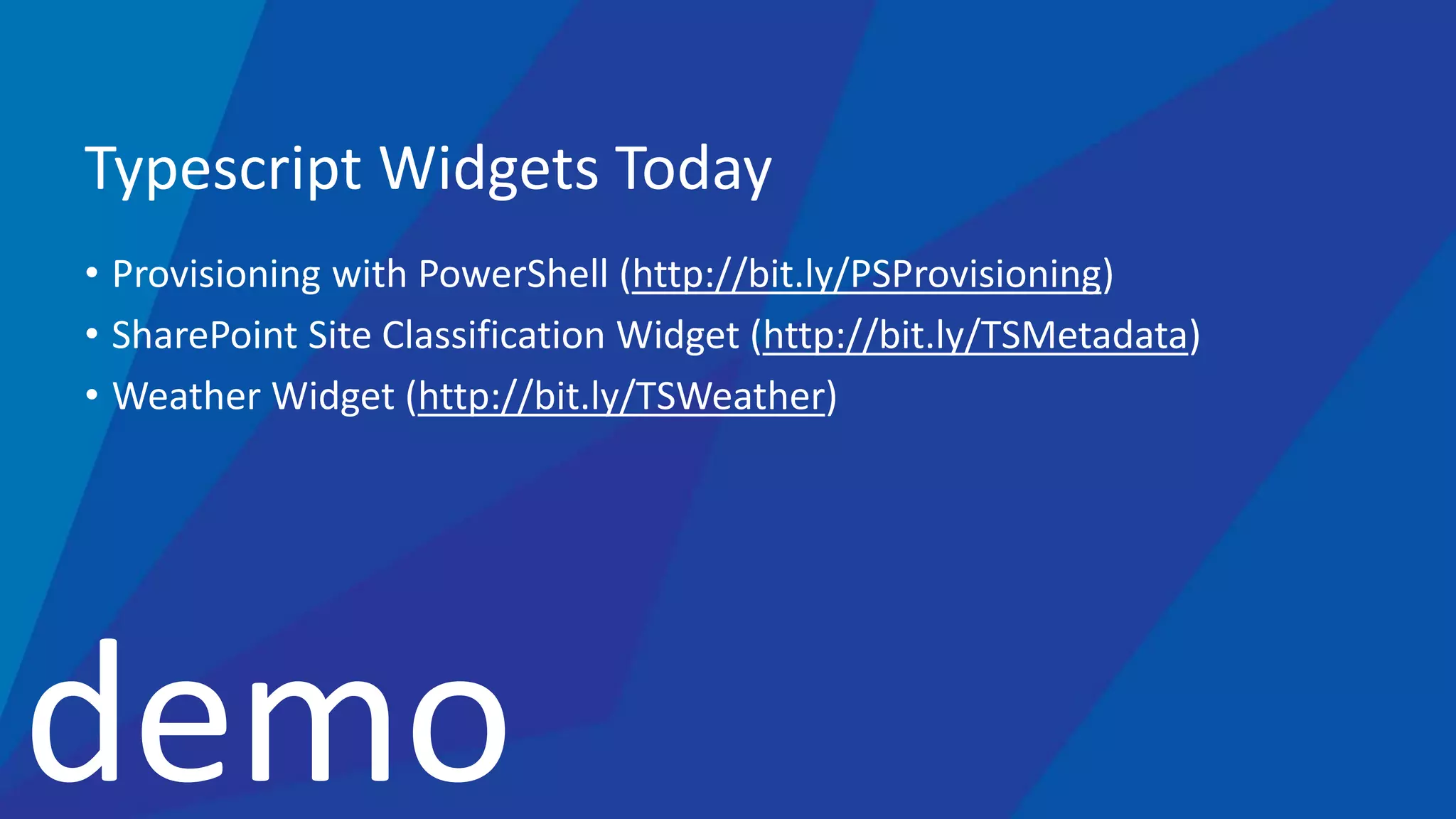 Typescript Widgets Today

• Provisioning with PowerShell (http://bit.ly/PSProvisioning)
• SharePoint Site Classification Widget (http://bit.ly/TSMetadata)
• Weather Widget (http://bit.ly/TSWeather)

demo